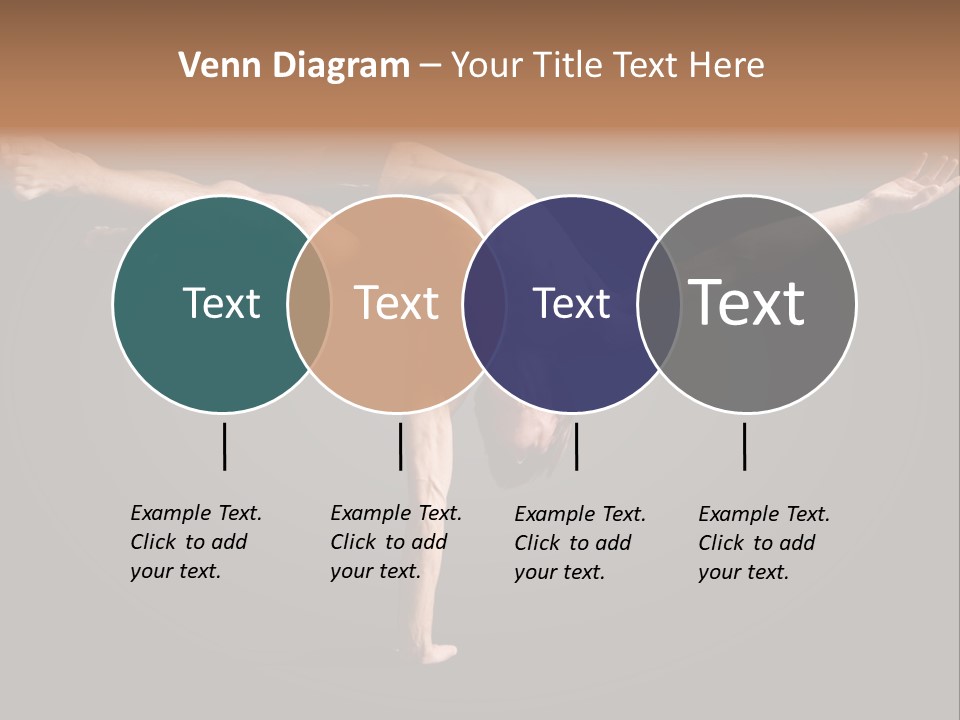 Venn Diagram – Your Title Text Here

Text

Text

Text

Text

Example Text. Click to add your text.

Example Text. Click to add your text.

Example Text. Click to add your text.

Example Text. Click to add your text.